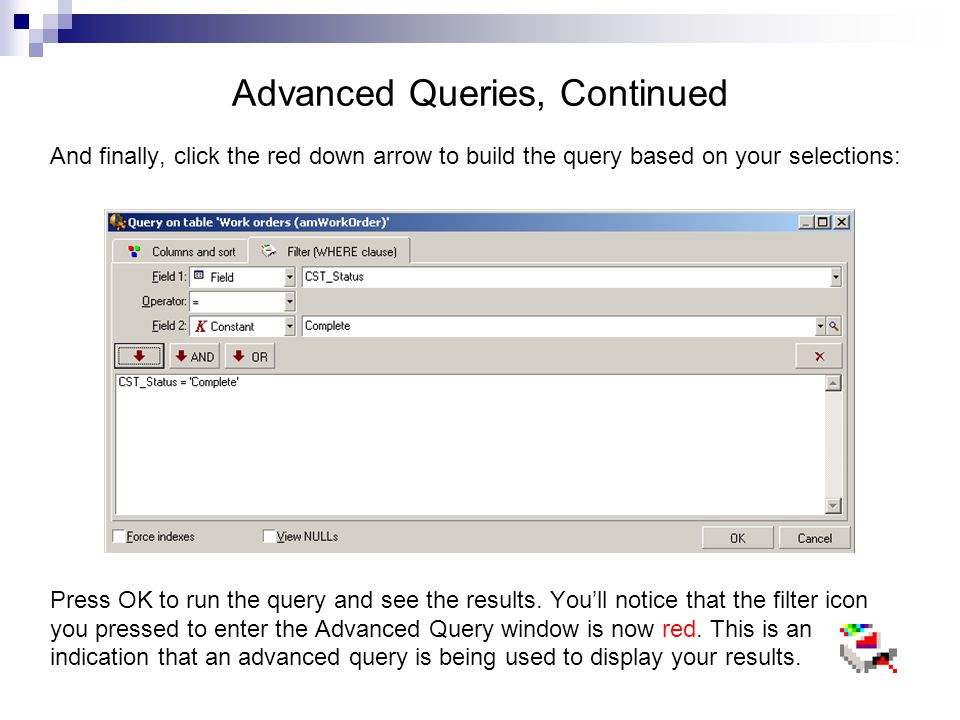 Advanced Queries, Continued

And finally, click the red down arrow to build the query based on your selections:

Query on table 'Work orders (amWorkOrder)'

Columns and sort

Filter (WHERE clause)

Field 1: Field

CST_Status

Operator: =

Field 2: Constant

Complete

AND

OR

CST_Status = 'Complete'

Force indexes

View NULLs

OK

Cancel

Press OK to run the query and see the results. You'll notice that the filter icon you pressed to enter the Advanced Query window is now red. This is an indication that an advanced query is being used to display your results.